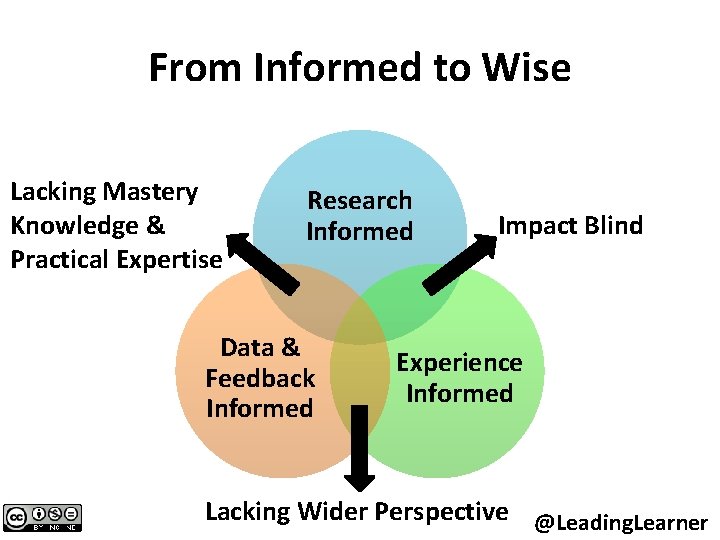 From Informed to Wise

Lacking Mastery Knowledge & Practical Expertise

Research Informed

Impact Blind

Data & Feedback Informed

Experience Informed

Lacking Wider Perspective

cc BY NC ND

@LeadingLearner